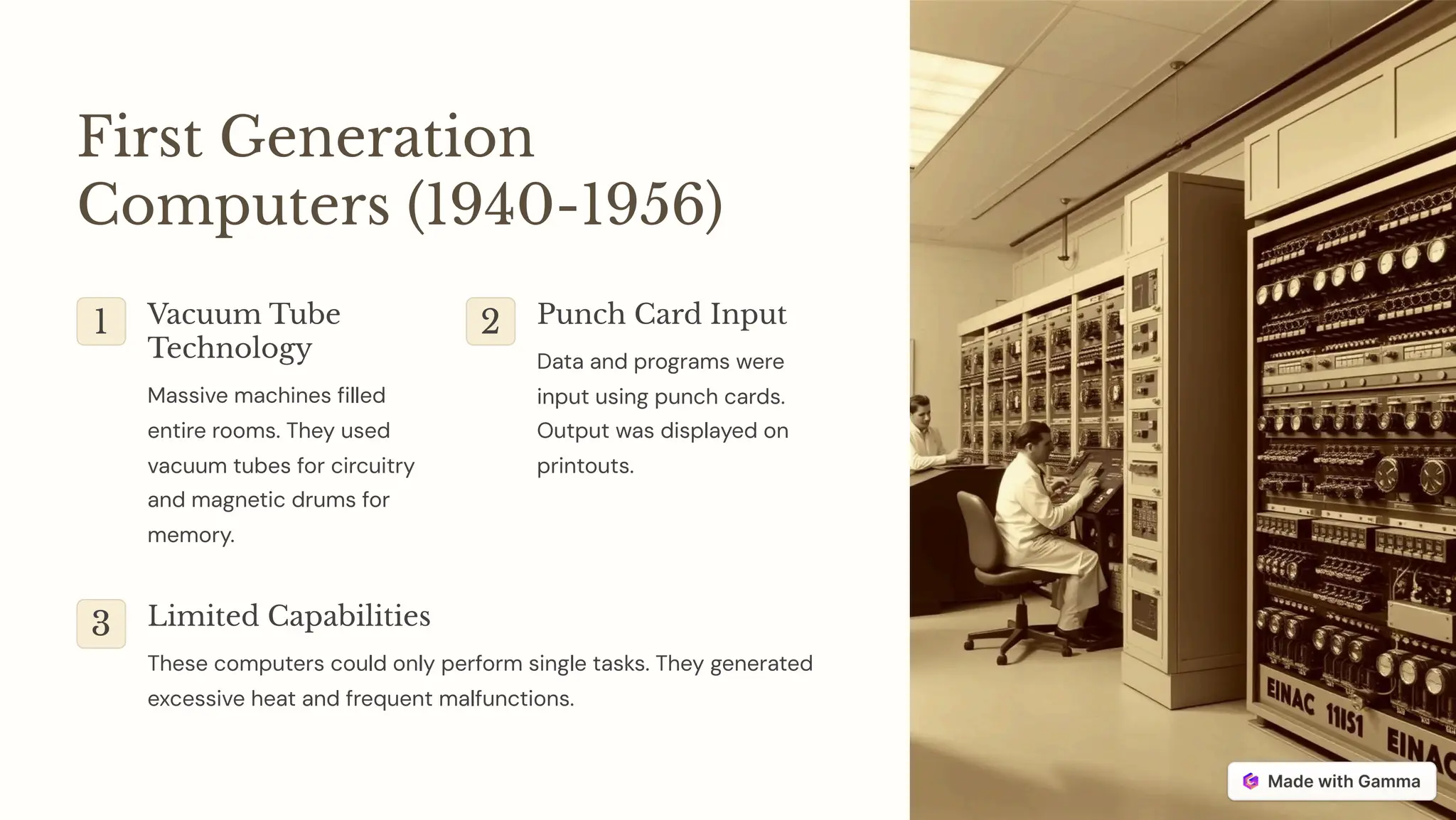 First Generation Computers (1940-1956)

1

Vacuum Tube Technology

Massive machines filled entire rooms. They used vacuum tubes for circuitry and magnetic drums for memory.

2

Punch Card Input

Data and programs were input using punch cards. Output was displayed on printouts.

3

Limited Capabilities

These computers could only perform single tasks. They generated excessive heat and frequent malfunctions.

EINAC 11IS1

EINAC

Made with Gamma